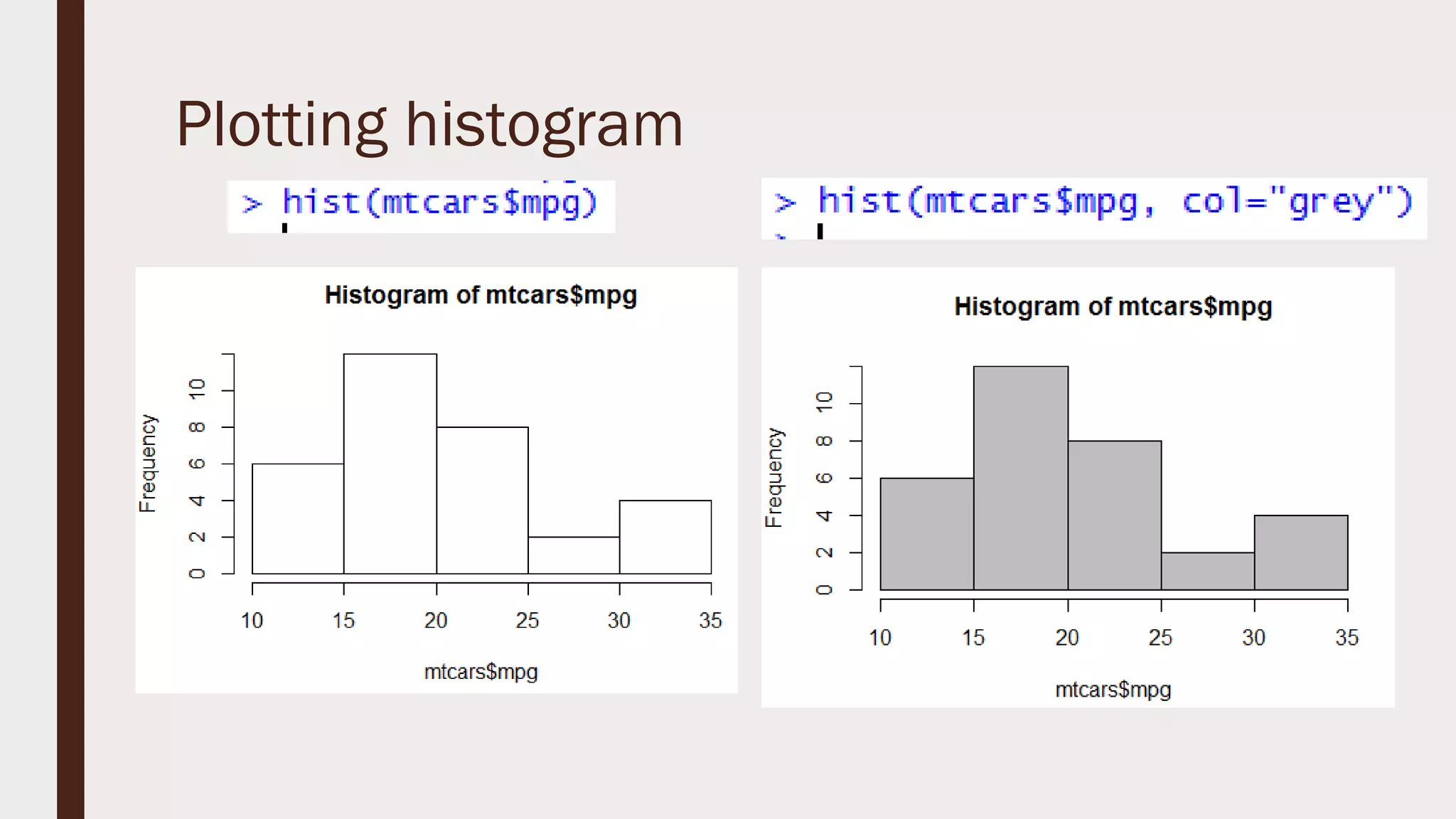 Plotting histogram

> hist(mtcars$mpg)

> hist(mtcars$mpg, col="grey")

Histogram of mtcars$mpg

Frequency

0
2
4
6
8
10

10
15
20
25
30
35

mtcars$mpg

Histogram of mtcars$mpg

Frequency

0
2
4
6
8
10

10
15
20
25
30
35

mtcars$mpg